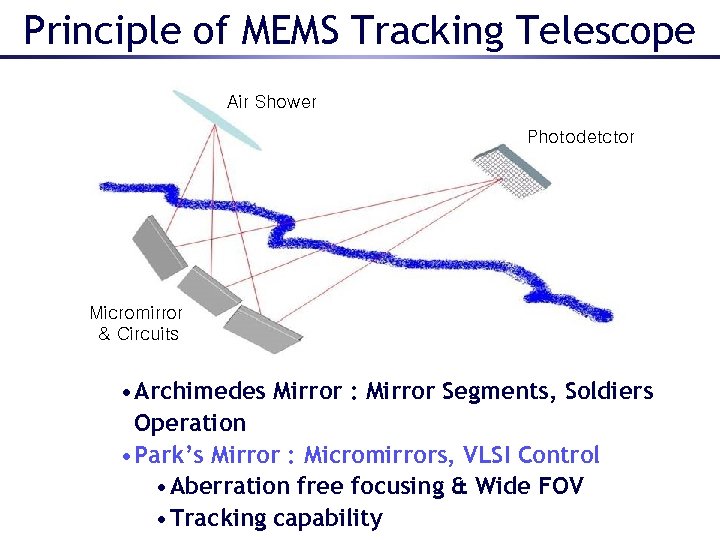 Principle of MEMS Tracking Telescope

Air Shower

Photodetctor

Micromirror & Circuits

•Archimedes Mirror : Mirror Segments, Soldiers Operation
•Park's Mirror : Micromirrors, VLSI Control
•Aberration free focusing & Wide FOV
•Tracking capability